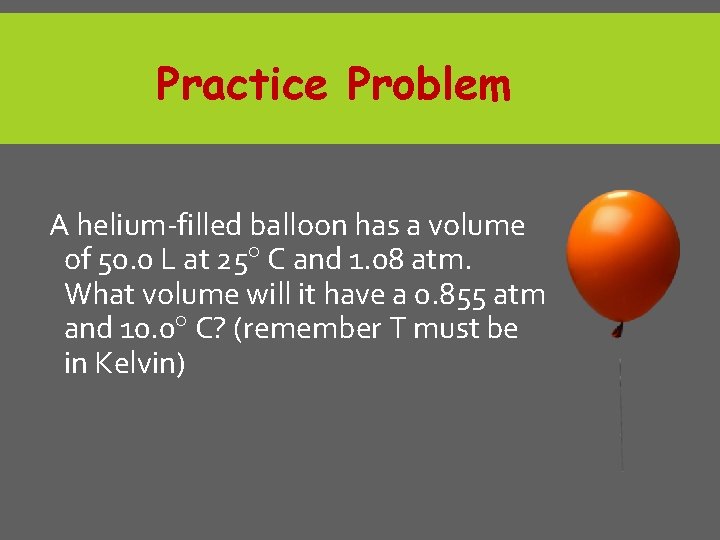 Practice Problem

A helium-filled balloon has a volume of 50.0 L at 25° C and 1.08 atm. What volume will it have a 0.855 atm and 10.0° C? (remember T must be in Kelvin)